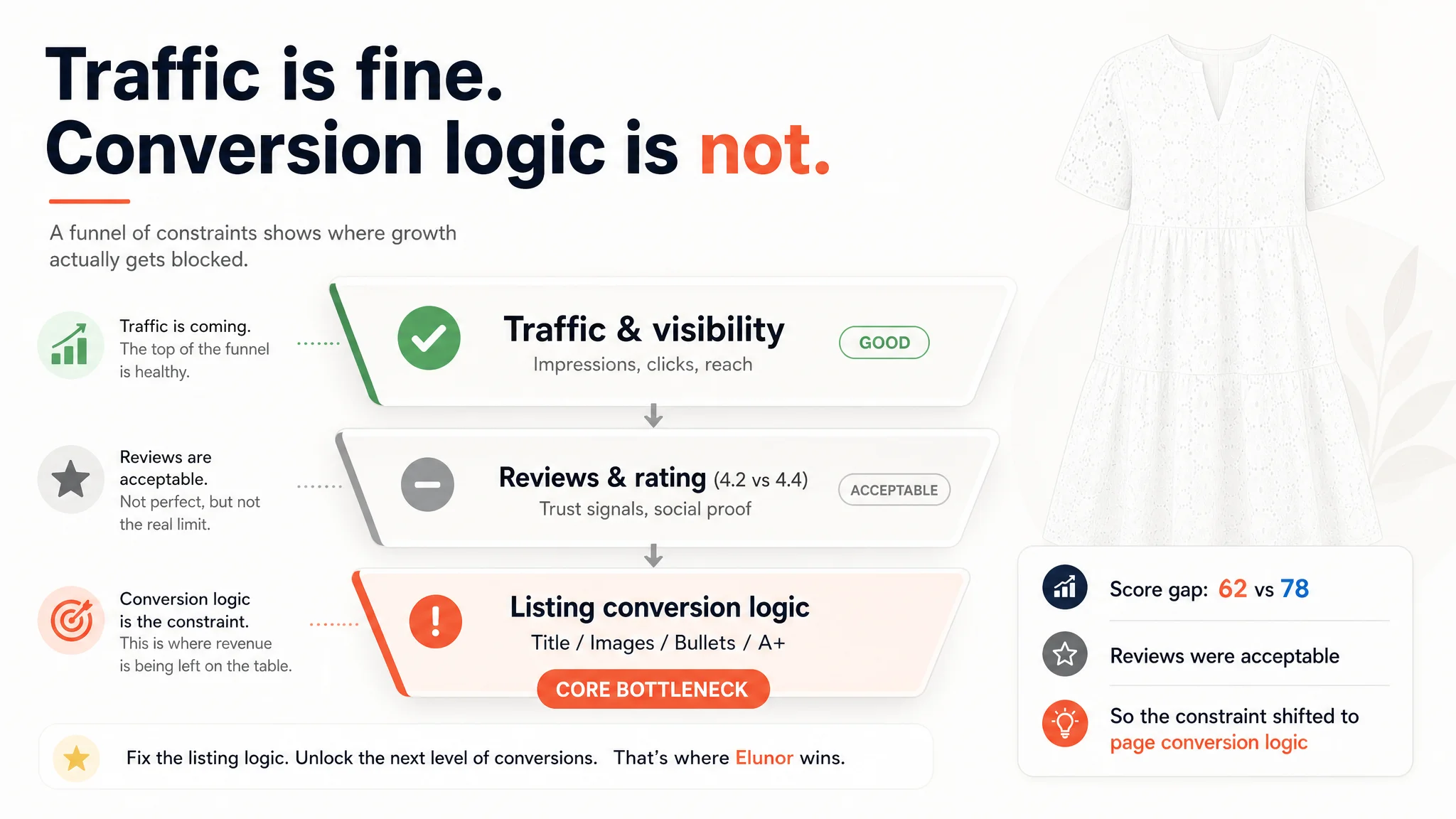 Traffic is fine.
Conversion logic is not.

A funnel of constraints shows where growth actually gets blocked.

Traffic is coming.
The top of the funnel is healthy.

Traffic & visibility
Impressions, clicks, reach
GOOD

Reviews are acceptable.
Not perfect, but not the real limit.

Reviews & rating (4.2 vs 4.4)
Trust signals, social proof
ACCEPTABLE

Conversion logic is the constraint.
This is where revenue is being left on the table.

Listing conversion logic
Title / Images / Bullets / A+
CORE BOTTLENECK

Fix the listing logic. Unlock the next level of conversions. That's where Elunor wins.

Score gap: 62 vs 78

Reviews were acceptable

So the constraint shifted to page conversion logic